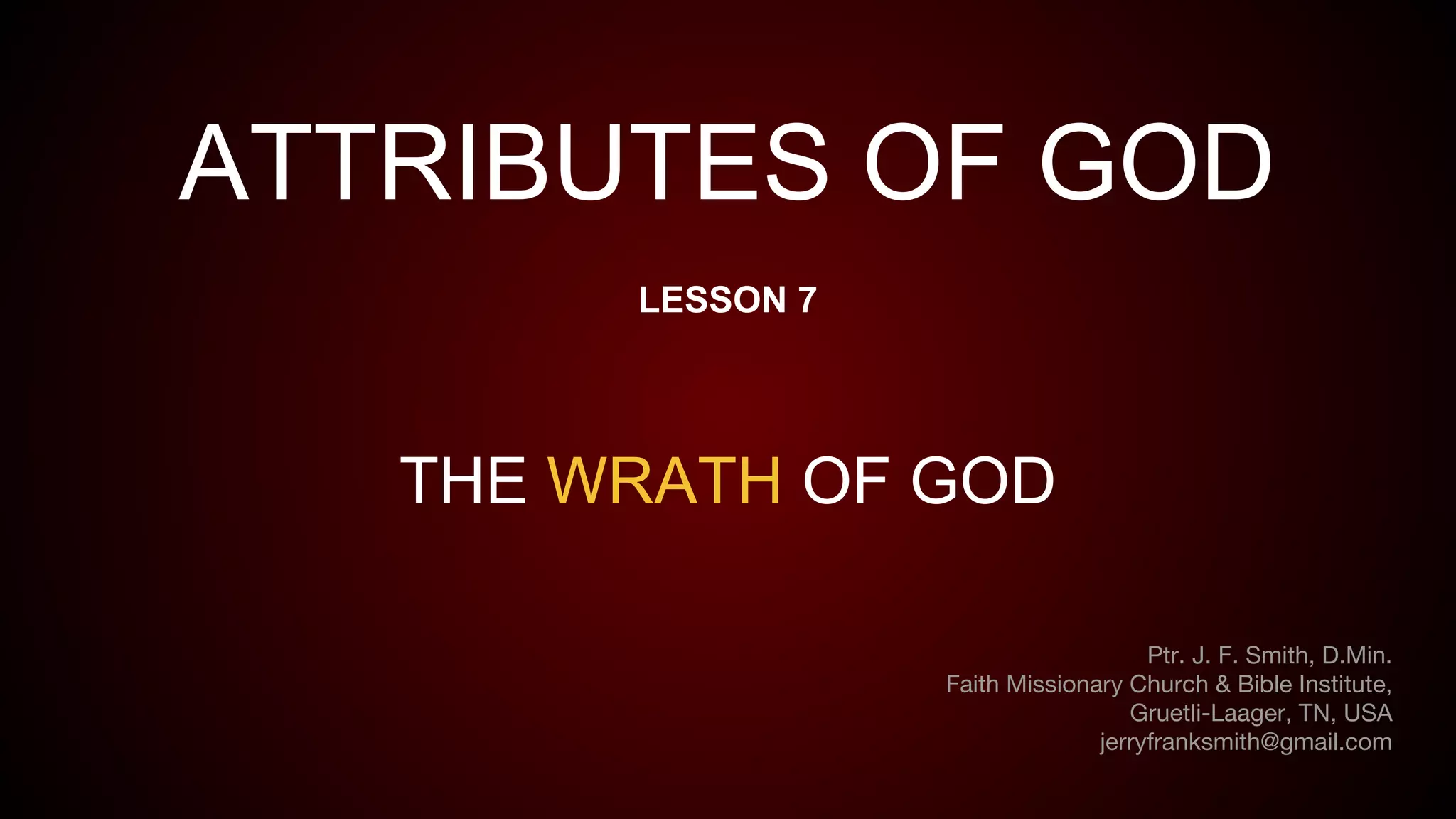 ATTRIBUTES OF GOD

LESSON 7

THE WRATH OF GOD

Ptr. J. F. Smith, D.Min.
Faith Missionary Church & Bible Institute,
Gruetli-Laager, TN, USA
jerryfranksmith@gmail.com